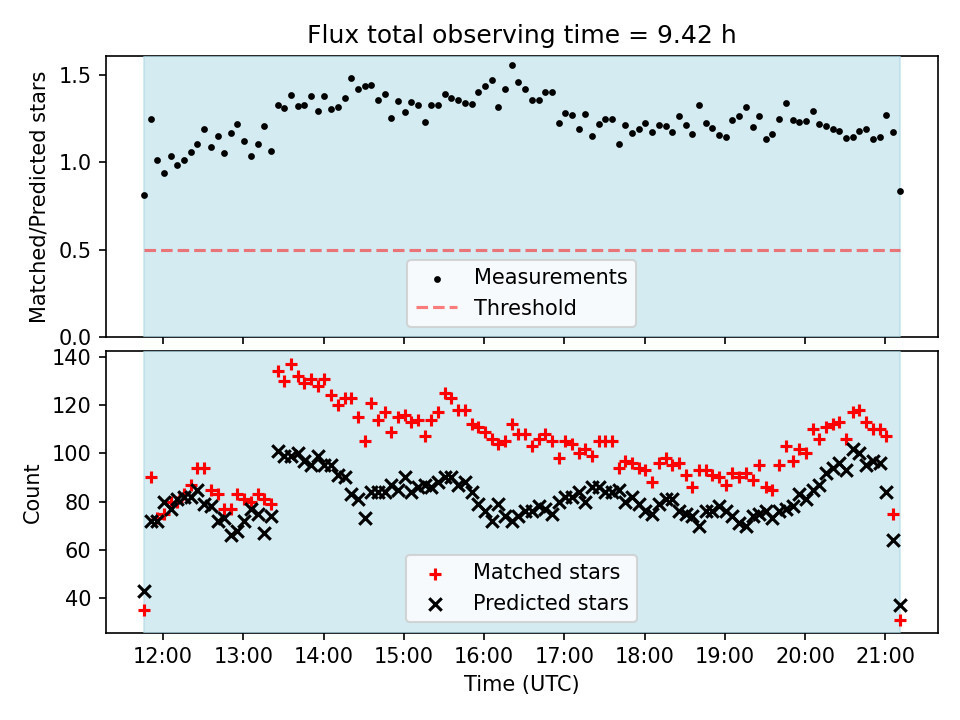 Flux total observing time = 9.42 h

Matched/Predicted stars

1.5
1.0
0.5
0.0

Measurements
Threshold

Count

140
120
100
80
60
40

Matched stars
Predicted stars

12:00 13:00 14:00 15:00 16:00 17:00 18:00 19:00 20:00 21:00

Time (UTC)